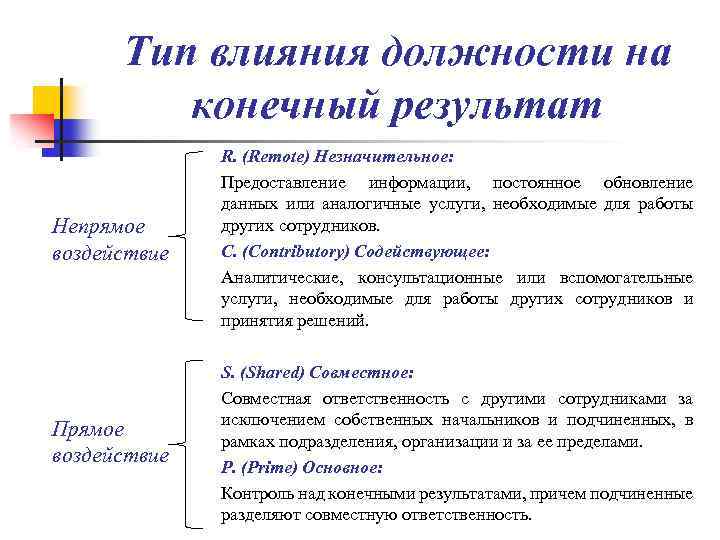 Тип влияния должности на конечный результат

Непрямое воздействие

R. (Remote) Незначительное:

Предоставление информации, постоянное обновление данных или аналогичные услуги, необходимые для работы других сотрудников.

C. (Contributory) Содействующее:

Аналитические, консультационные или вспомогательные услуги, необходимые для работы других сотрудников и принятия решений.

Прямое воздействие

S. (Shared) Совместное:

Совместная ответственность с другими сотрудниками за исключением собственных начальников и подчиненных, в рамках подразделения, организации и за ее пределами.

P. (Prime) Основное:

Контроль над конечными результатами, причем подчиненные разделяют совместную ответственность.